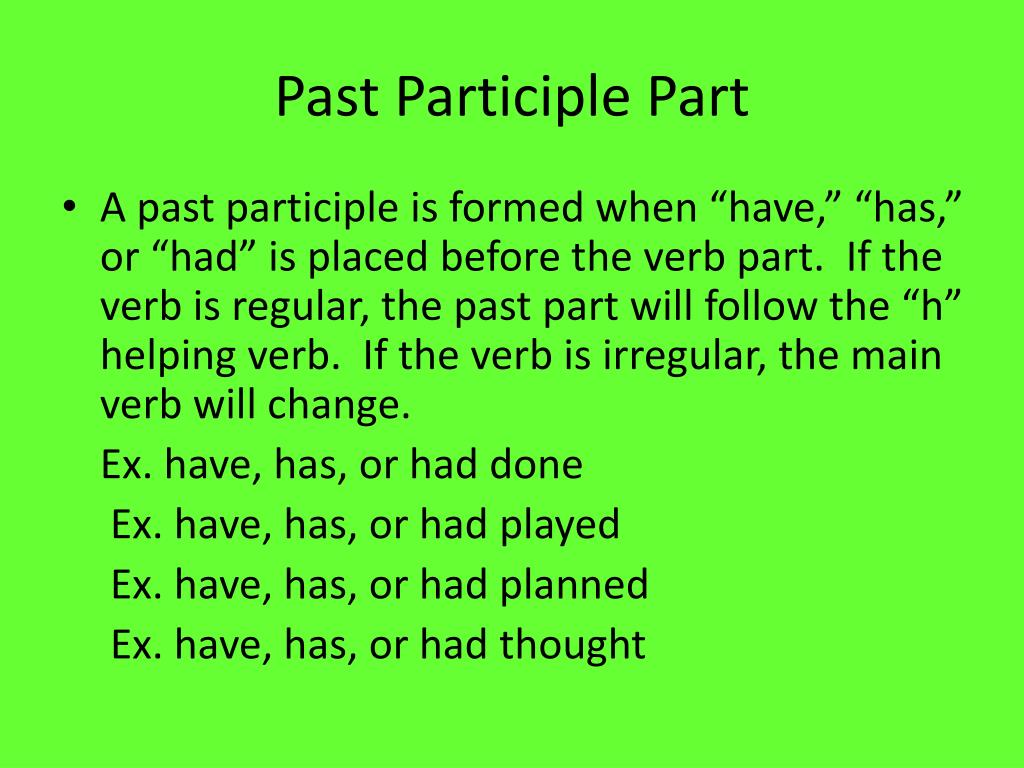 Past Participle Part

• A past participle is formed when “have,” “has,” or “had” is placed before the verb part. If the verb is regular, the past part will follow the “h” helping verb. If the verb is irregular, the main verb will change.

Ex. have, has, or had done

Ex. have, has, or had played

Ex. have, has, or had planned

Ex. have, has, or had thought